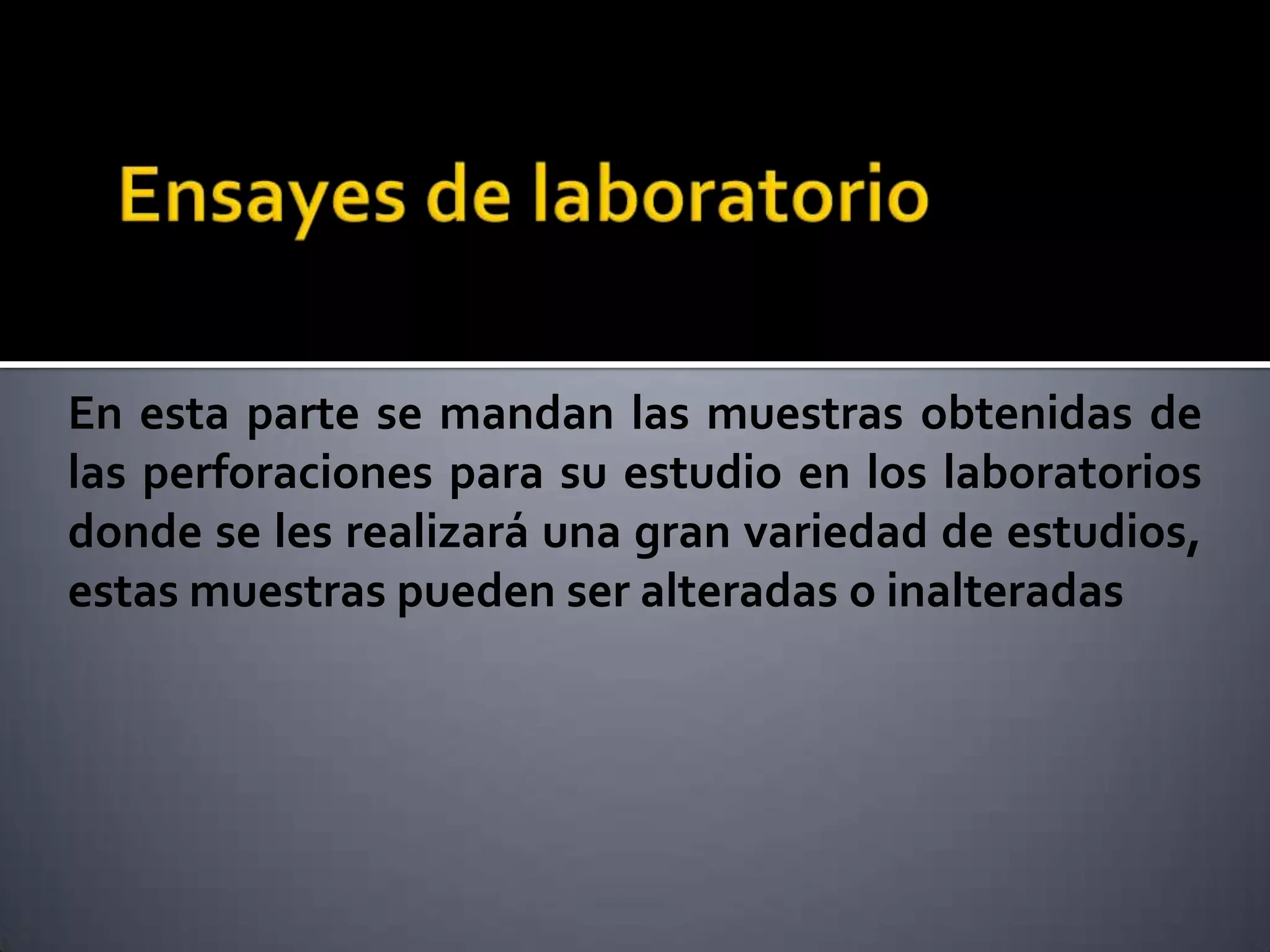 Ensayes de laboratorio

En esta parte se mandan las muestras obtenidas de las perforaciones para su estudio en los laboratorios donde se les realizará una gran variedad de estudios, estas muestras pueden ser alteradas o inalteradas